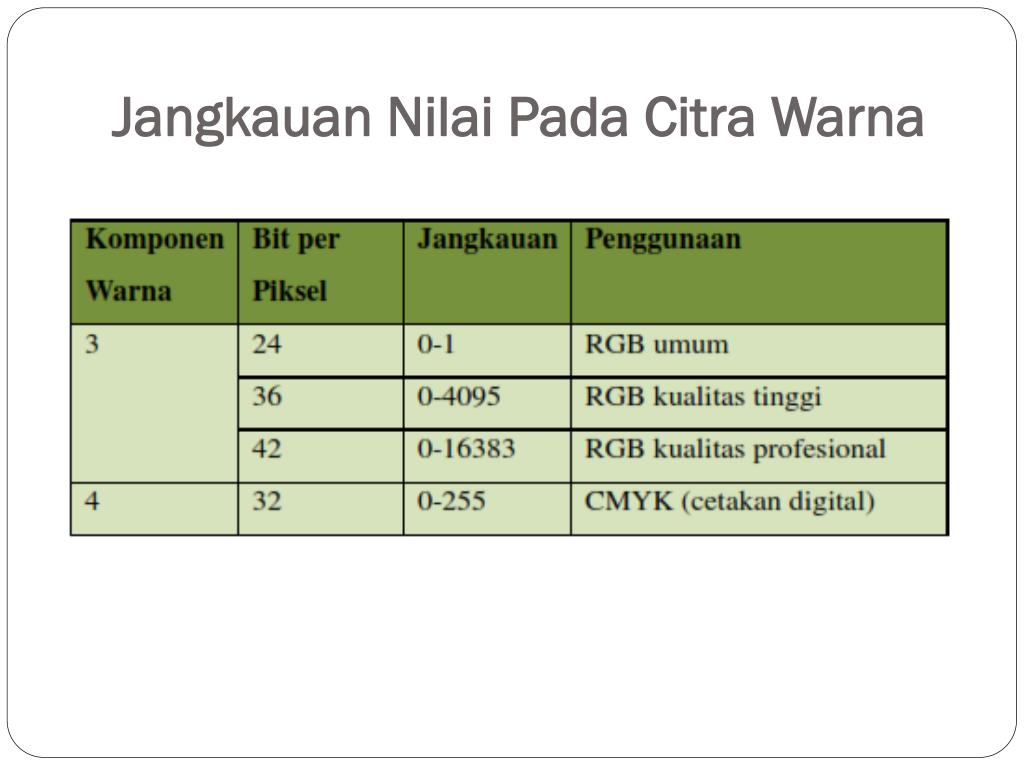 Jangkauan Nilai Pada Citra Warna

| Komponen Warna | Bit per Piksel | Jangkauan | Penggunaan |
|---|---|---|---|
| 3 | 24 | 0-1 | RGB umum |
| | 36 | 0-4095 | RGB kualitas tinggi |
| | 42 | 0-16383 | RGB kualitas profesional |
| 4 | 32 | 0-255 | CMYK (cetakan digital) |